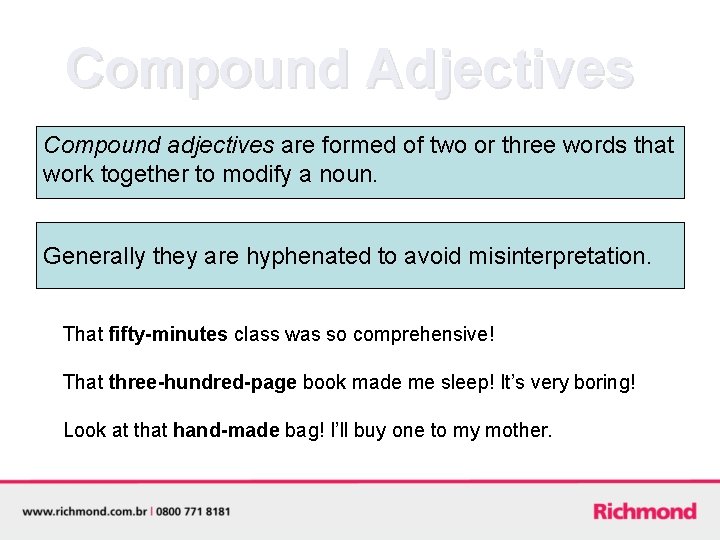 Compound Adjectives

Compound adjectives are formed of two or three words that work together to modify a noun.

Generally they are hyphenated to avoid misinterpretation.

That fifty-minutes class was so comprehensive!

That three-hundred-page book made me sleep! It's very boring!

Look at that hand-made bag! I'll buy one to my mother.

www.richmond.com.br | 0800 771 8181

Richmond